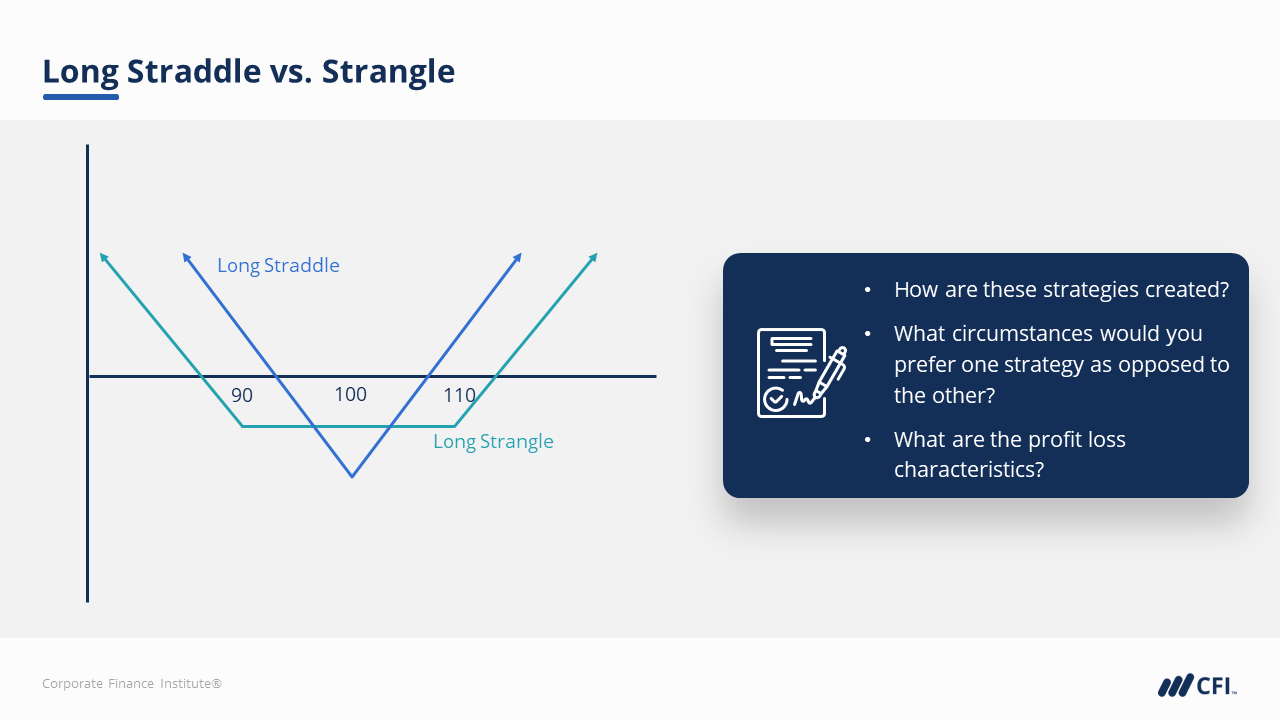 Long Straddle vs. Strangle

Long Straddle

90

100

110

Long Strangle

• How are these strategies created?

• What circumstances would you prefer one strategy as opposed to the other?

• What are the profit loss characteristics?

Corporate Finance Institute®

CFI™